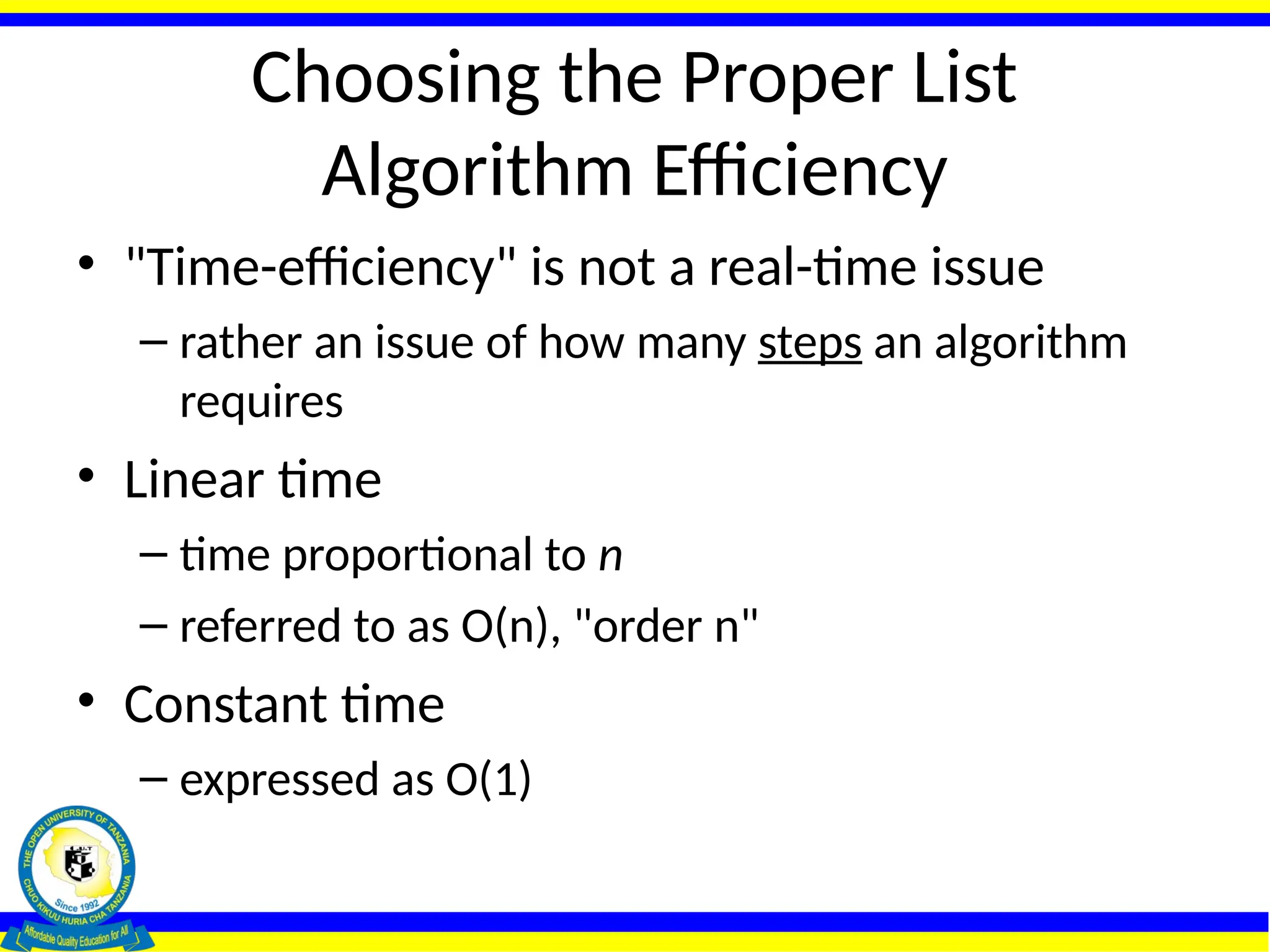 Choosing the Proper List
Algorithm Efficiency

• "Time-efficiency" is not a real-time issue
– rather an issue of how many steps an algorithm requires
• Linear time
– time proportional to $n$
– referred to as O(n), "order n"
• Constant time
– expressed as O(1)

THE OPEN UNIVERSITY OF TANZANIA
O.U.T
Since 1992
CHUO KIKUU HURIA CHA TANZANIA
Affordable Quality Education for All